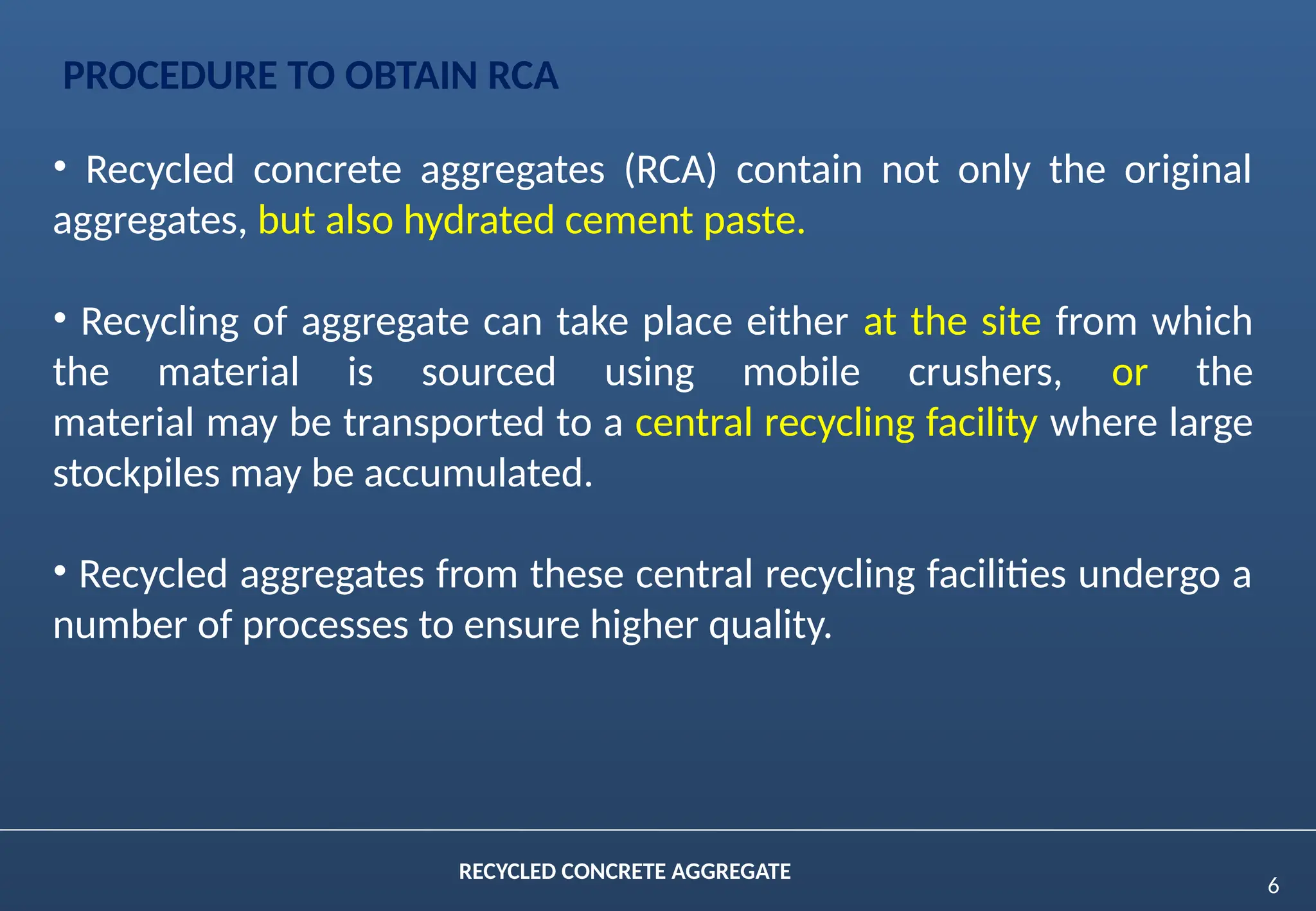 PROCEDURE TO OBTAIN RCA

• Recycled concrete aggregates (RCA) contain not only the original aggregates, but also hydrated cement paste.

• Recycling of aggregate can take place either at the site from which the material is sourced using mobile crushers, or the material may be transported to a central recycling facility where large stockpiles may be accumulated.

• Recycled aggregates from these central recycling facilities undergo a number of processes to ensure higher quality.

RECYCLED CONCRETE AGGREGATE

6